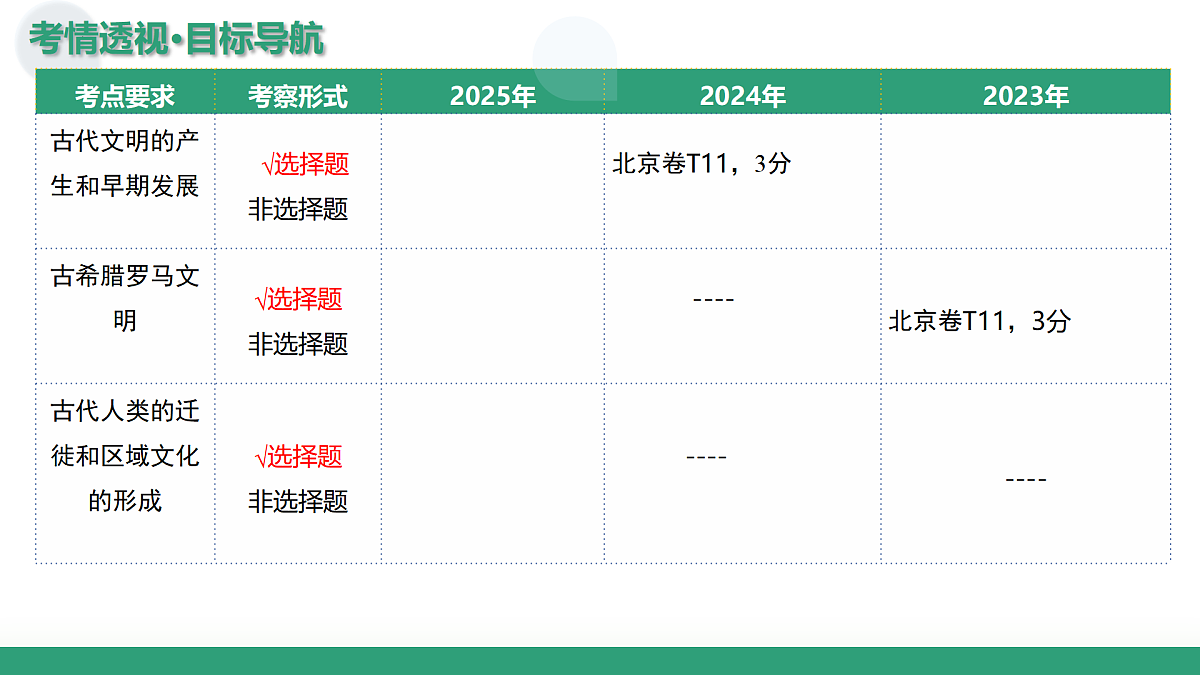 考情透视·目标导航

| 考点要求 | 考察形式 | 2025年 | 2024年 | 2023年 |
|---|---|---|---|---|
| 古代文明的产生和早期发展 | √选择题 非选择题 | | 北京卷T11，3分 | |
| 古希腊罗马文明 | √选择题 非选择题 | | ---- | 北京卷T11，3分 |
| 古代人类的迁徙和区域文化的形成 | √选择题 非选择题 | | ---- | ---- |